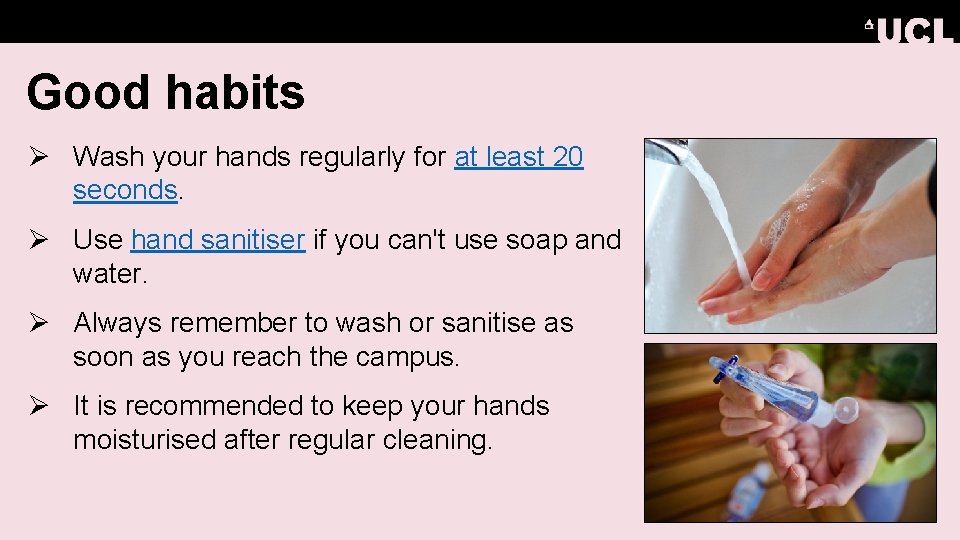 UCL

Good habits

➢ Wash your hands regularly for at least 20 seconds.

➢ Use hand sanitiser if you can't use soap and water.

➢ Always remember to wash or sanitise as soon as you reach the campus.

➢ It is recommended to keep your hands moisturised after regular cleaning.